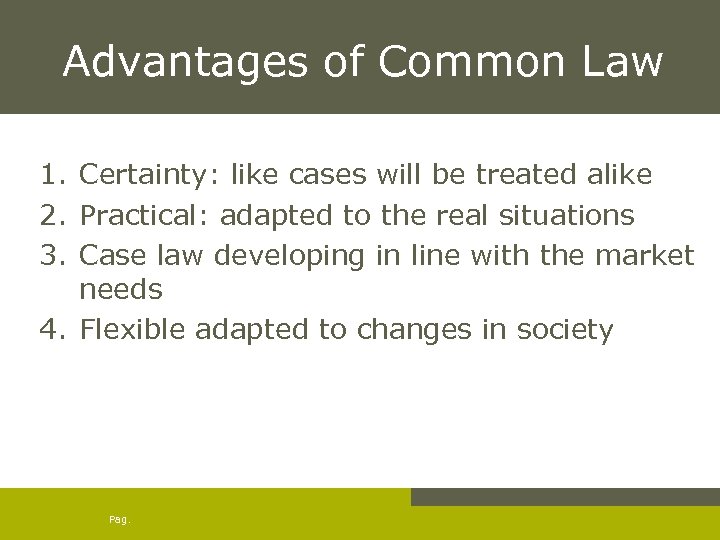 Advantages of Common Law

1. Certainty: like cases will be treated alike
2. Practical: adapted to the real situations
3. Case law developing in line with the market needs
4. Flexible adapted to changes in society

Pag.